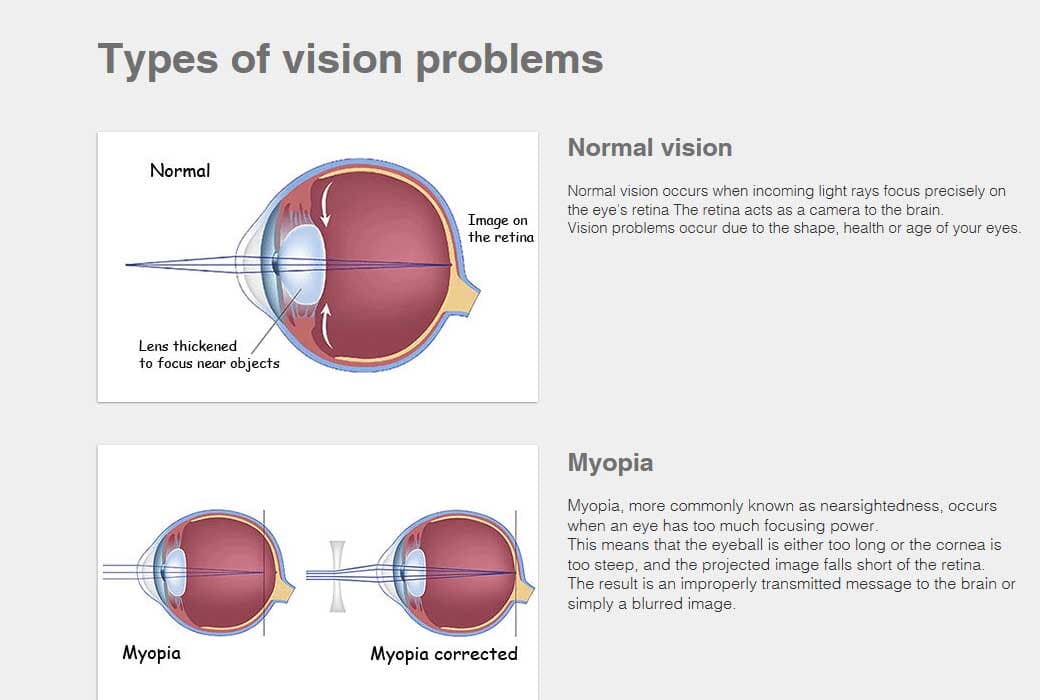 Types of vision problems

Normal

Image on the retina

Lens thickened to focus near objects

Normal vision

Normal vision occurs when incoming light rays focus precisely on the eye's retina The retina acts as a camera to the brain.
Vision problems occur due to the shape, health or age of your eyes.

Myopia

Myopia corrected

Myopia

Myopia, more commonly known as nearsightedness, occurs when an eye has too much focusing power.
This means that the eyeball is either too long or the cornea is too steep, and the projected image falls short of the retina.
The result is an improperly transmitted message to the brain or simply a blurred image.